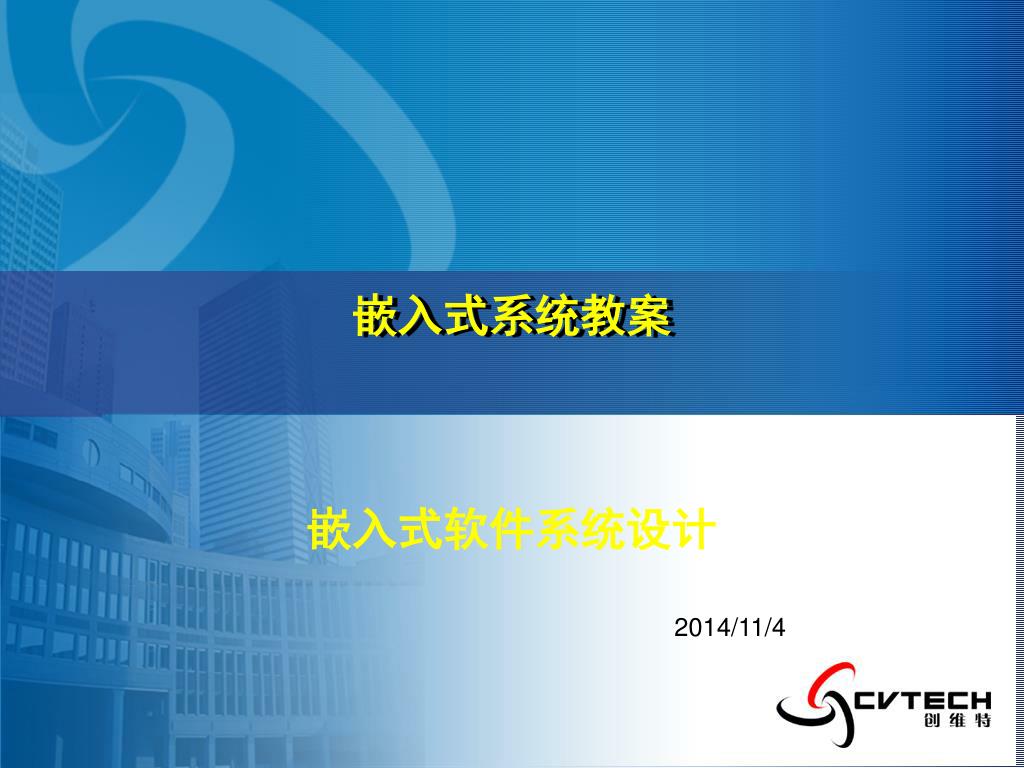 嵌入式系统教案

嵌入式软件系统设计

2014/11/4

CVTECH
创维特